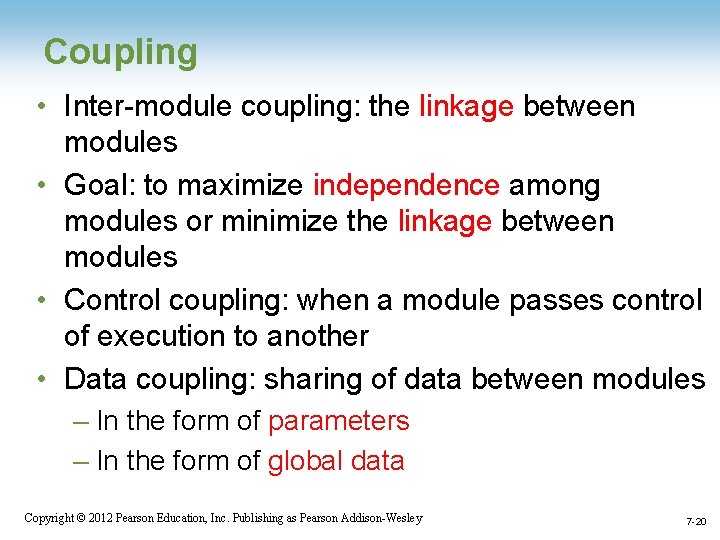 Coupling

• Inter-module coupling: the linkage between modules

• Goal: to maximize independence among modules or minimize the linkage between modules

• Control coupling: when a module passes control of execution to another

• Data coupling: sharing of data between modules

– In the form of parameters

– In the form of global data

Copyright © 2012 Pearson Education, Inc. Publishing as Pearson Addison-Wesley

7-20